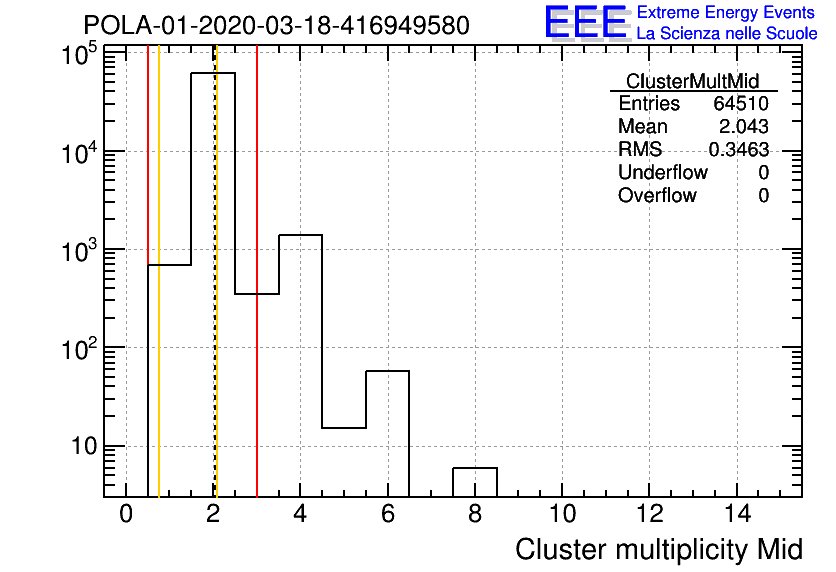 POLA-01-2020-03-18-416949580

EEE Extreme Energy Events
La Scienza nelle Scuole

| ClusterMultMid | |
|---|---|
| Entries | 64510 |
| Mean | 2.043 |
| RMS | 0.3463 |
| Underflow | 0 |
| Overflow | 0 |

$10^5$
$10^4$
$10^3$
$10^2$
10

0 2 4 6 8 10 12 14

Cluster multiplicity Mid